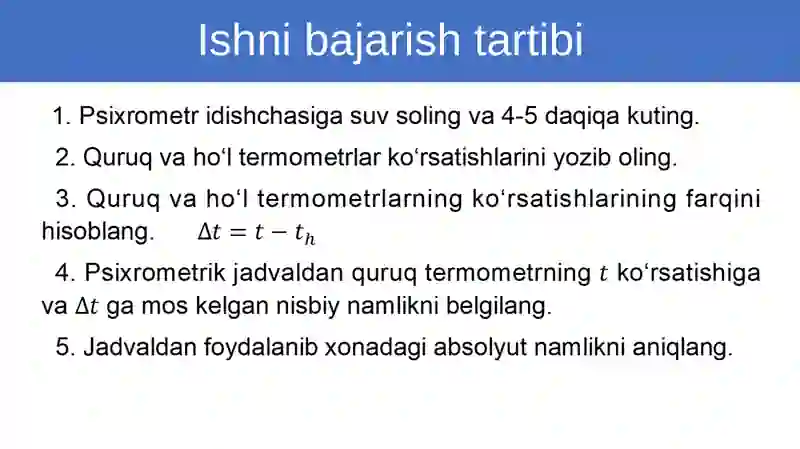 Ishni bajarish tartibi

1. Psixrometr idishchasiga suv soling va 4-5 daqiqa kuting.

2. Quruq va ho‘l termometrlar ko‘rsatishlarini yozib oling.

3. Quruq va ho‘l termometrlarning ko‘rsatishlarining farqini hisoblang. $\Delta t = t - t_h$

4. Psixrometrik jadvaldan quruq termometrning $t$ ko‘rsatishiga va $\Delta t$ ga mos kelgan nisbiy namlikni belgilang.

5. Jadvaldan foydalanib xonadagi absolyut namlikni aniqlang.